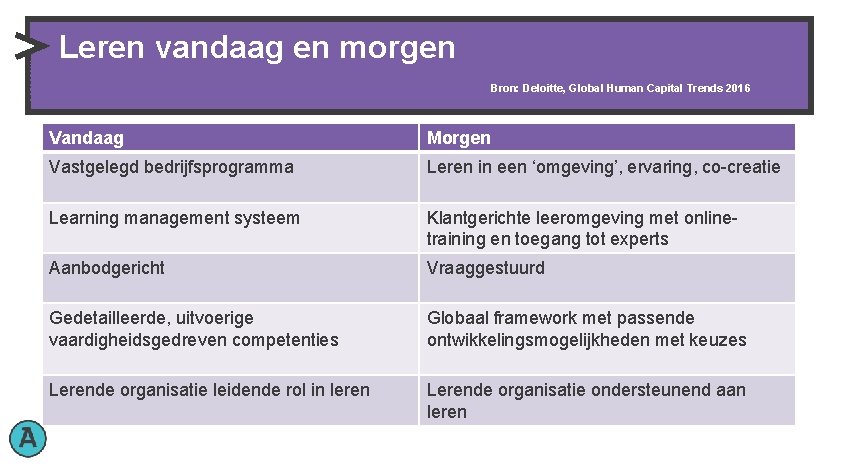 Leren vandaag en morgen

Bron: Deloitte, Global Human Capital Trends 2016

| Vandaag | Morgen |
|---|---|
| Vastgelegd bedrijfsprogramma | Leren in een ‘omgeving’, ervaring, co-creatie |
| Learning management systeem | Klantgerichte leeromgeving met online-training en toegang tot experts |
| Aanbodgericht | Vraaggestuurd |
| Gedetailleerde, uitvoerige vaardigheidsgedreven competenties | Globaal framework met passende ontwikkelingsmogelijkheden met keuzes |
| Lerende organisatie leidende rol in leren | Lerende organisatie ondersteunend aan leren |

A